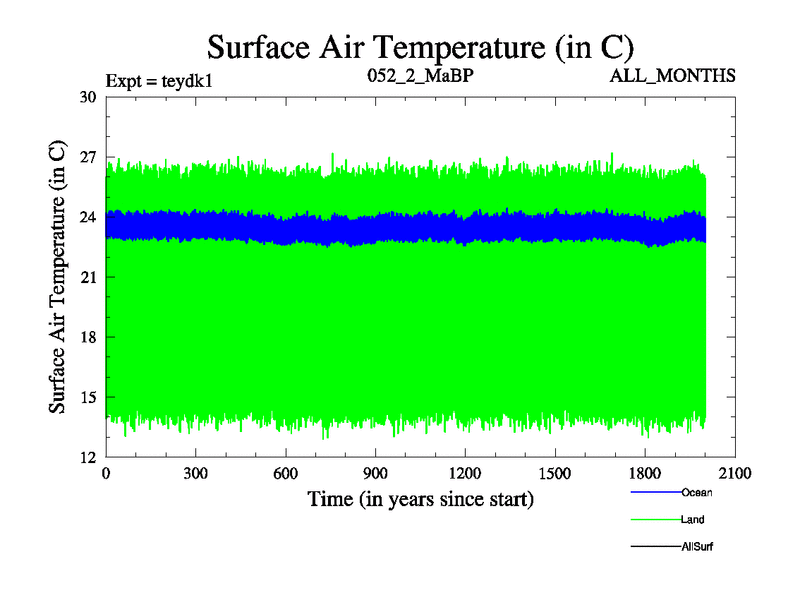 Surface Air Temperature (in C)

Expt = teydk1

052_2_MaBP

ALL_MONTHS

Surface Air Temperature (in C)

30
27
24
21
18
15
12

0
300
600
900
1200
1500
1800
2100

Time (in years since start)

Ocean
Land
AllSurf